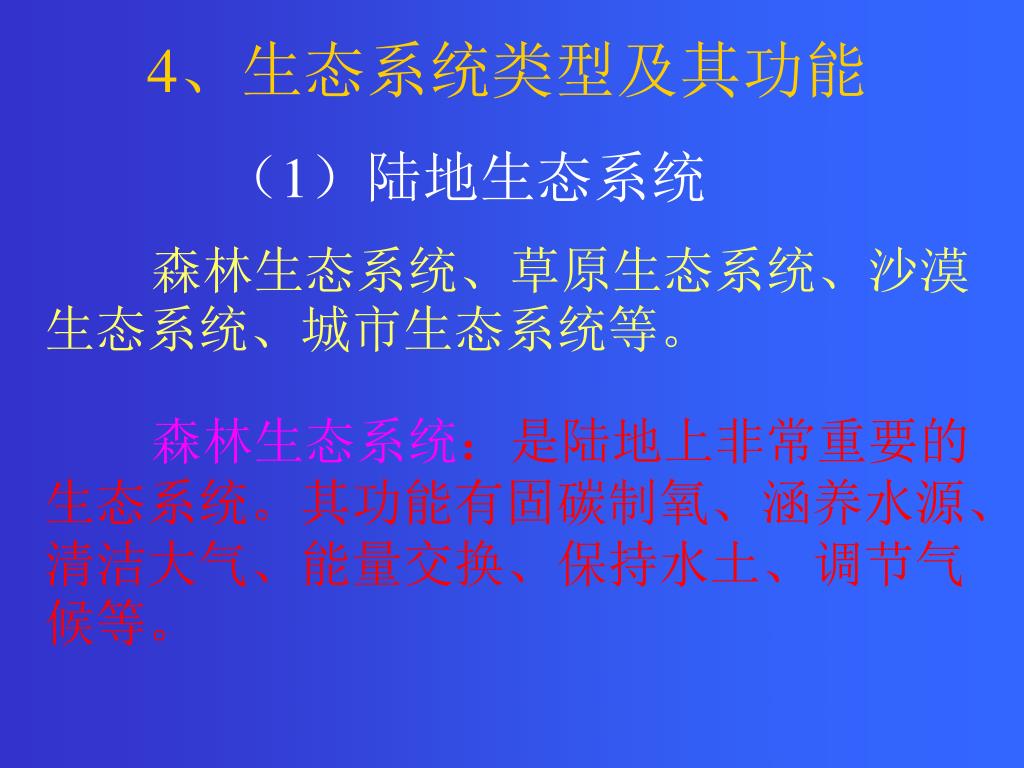 4、生态系统类型及其功能

（1）陆地生态系统

森林生态系统、草原生态系统、沙漠生态系统、城市生态系统等。

森林生态系统：是陆地上非常重要的生态系统。其功能有固碳制氧、涵养水源、清洁大气、能量交换、保持水土、调节气候等。